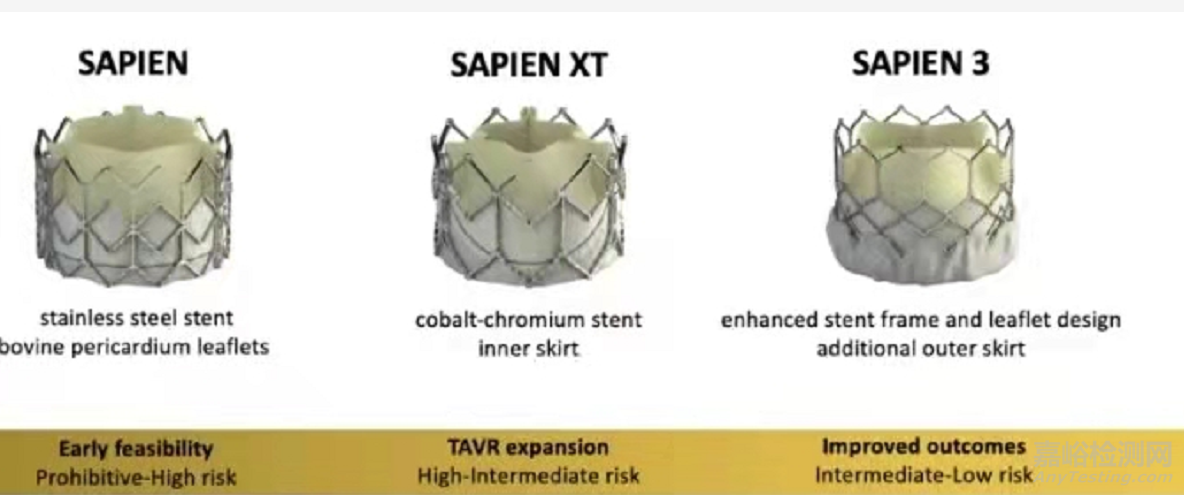 SAPIEN

stainless steel stent
bovine pericardium leaflets

Early feasibility
Prohibitive-High risk

SAPIEN XT

cobalt-chromium stent
inner skirt

TAVR expansion
High-Intermediate risk

SAPIEN 3

enhanced stent frame and leaflet design
additional outer skirt

Improved outcomes
Intermediate-Low risk

嘉峪检测网
AnyTesting.com